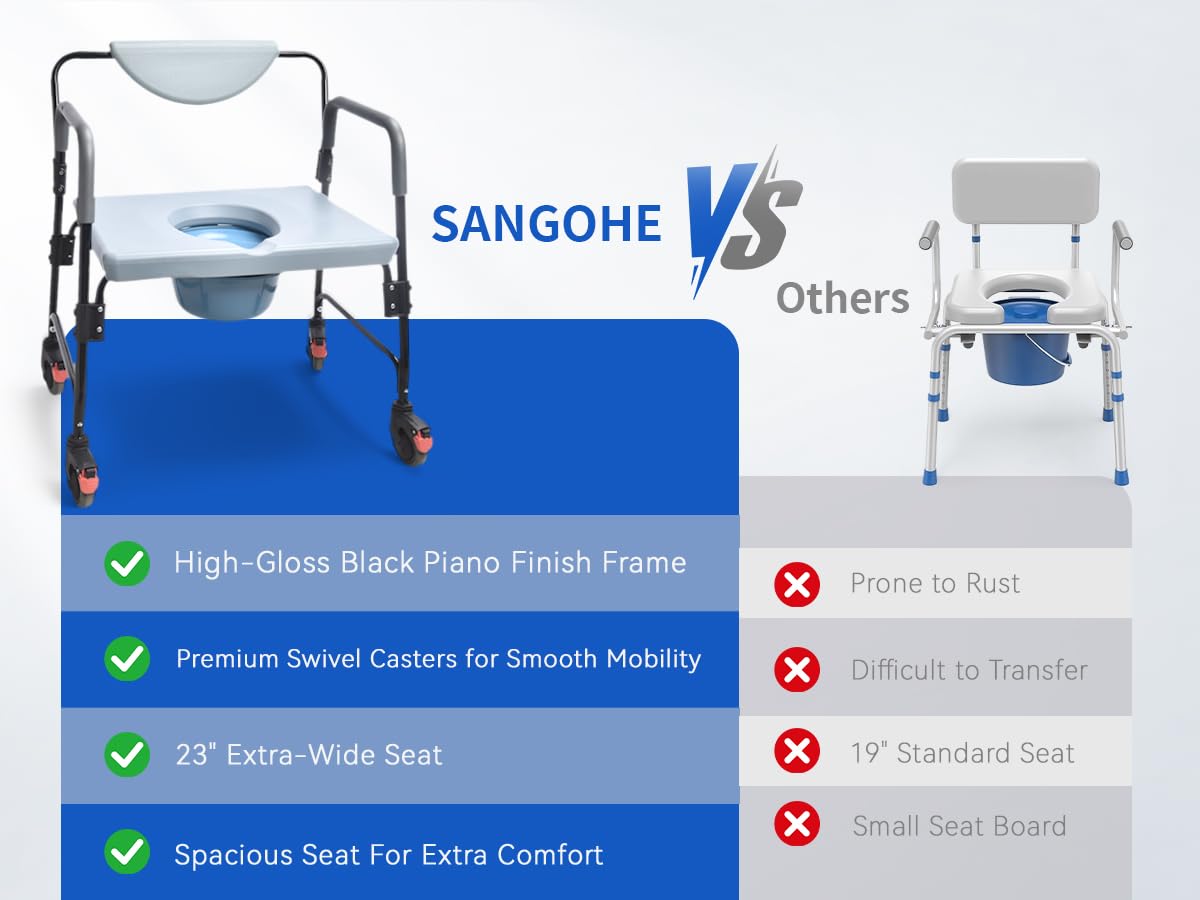 SANGOHE VS Others

High-Gloss Black Piano Finish Frame

Premium Swivel Casters for Smooth Mobility

23" Extra-Wide Seat

Spacious Seat For Extra Comfort

Prone to Rust

Difficult to Transfer

19" Standard Seat

Small Seat Board